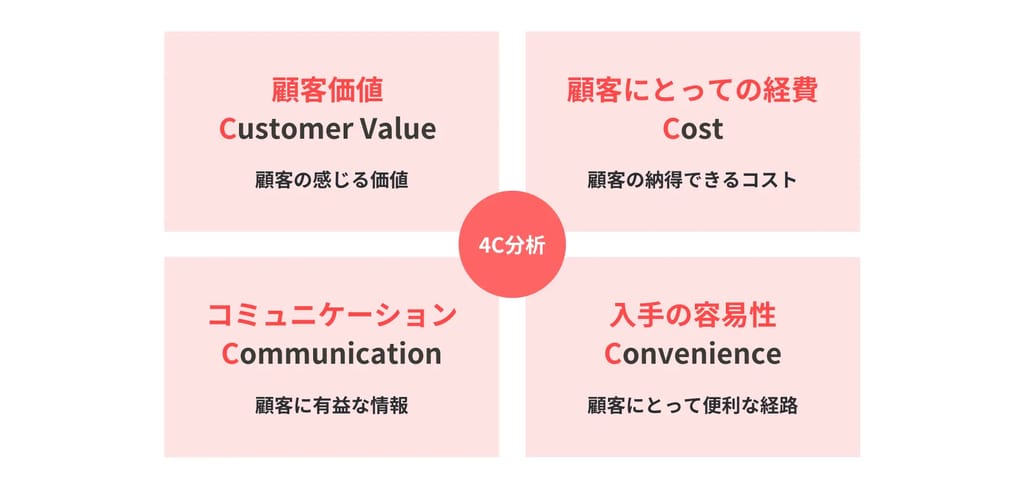 顧客価値
Customer Value

顧客の感じる価値

顧客にとっての経費
Cost

顧客の納得できるコスト

4C分析

コミュニケーション
Communication

顧客に有益な情報

入手の容易性
Convenience

顧客にとって便利な経路